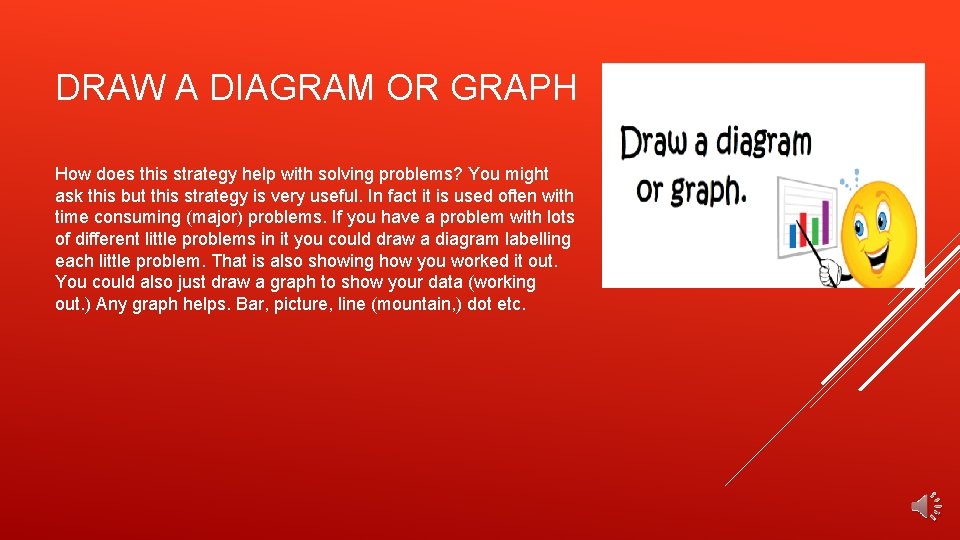 DRAW A DIAGRAM OR GRAPH

How does this strategy help with solving problems? You might ask this but this strategy is very useful. In fact it is used often with time consuming (major) problems. If you have a problem with lots of different little problems in it you could draw a diagram labelling each little problem. That is also showing how you worked it out. You could also just draw a graph to show your data (working out.) Any graph helps. Bar, picture, line (mountain,) dot etc.

Draw a diagram or graph.